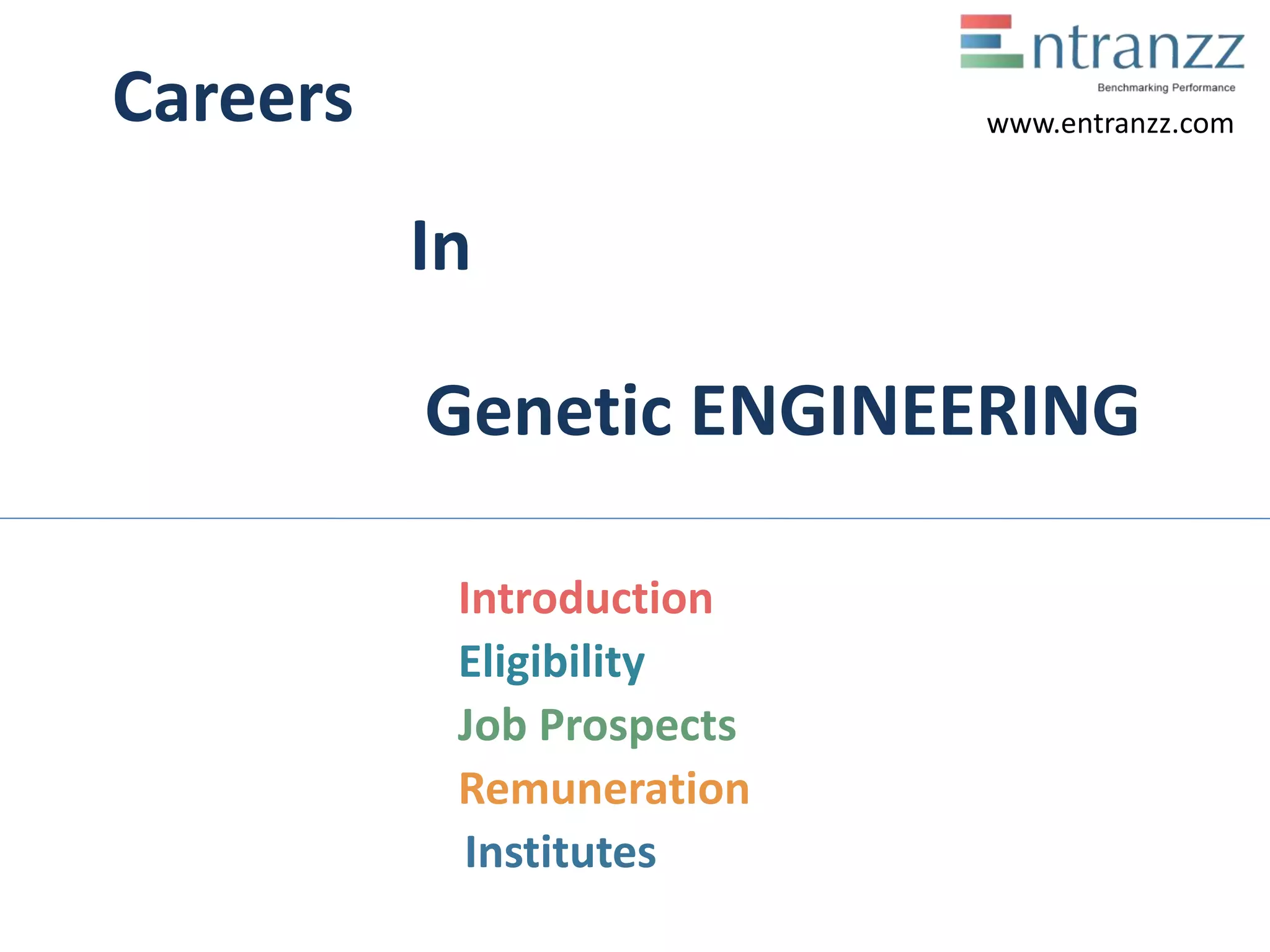 Careers

Entranzz
Benchmarking Performance
www.entranzz.com

In

Genetic ENGINEERING

Introduction
Eligibility
Job Prospects
Remuneration
Institutes